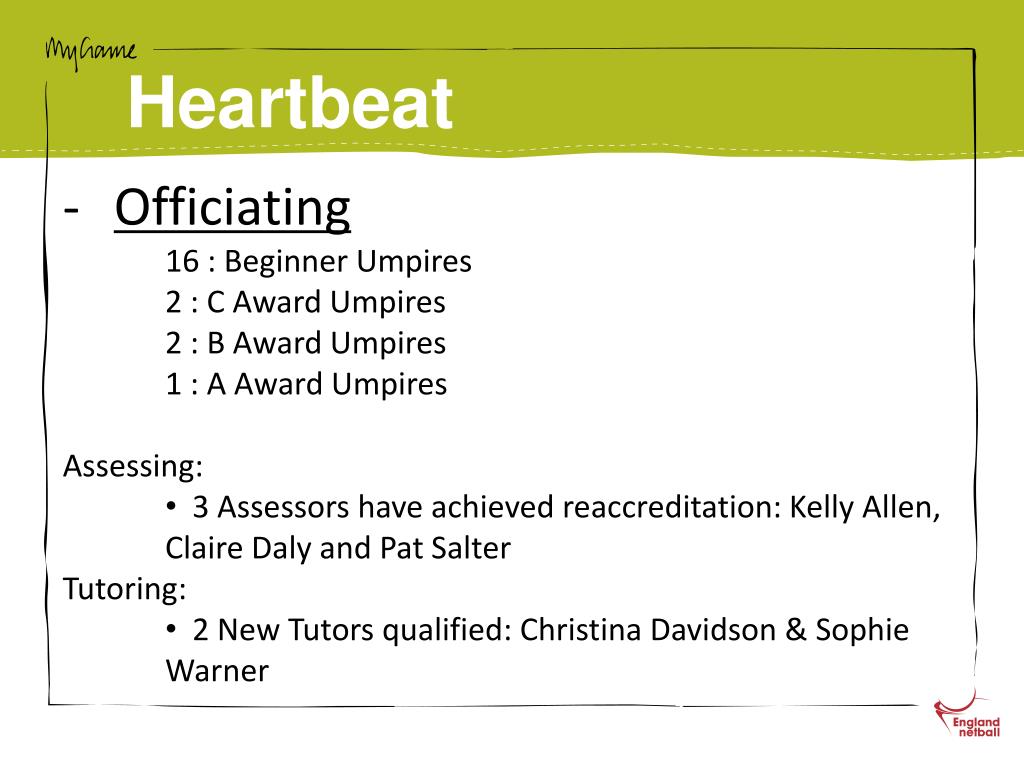 MyGame

Heartbeat

- Officiating

16 : Beginner Umpires
2 : C Award Umpires
2 : B Award Umpires
1 : A Award Umpires

Assessing:
• 3 Assessors have achieved reaccreditation: Kelly Allen, Claire Daly and Pat Salter

Tutoring:
• 2 New Tutors qualified: Christina Davidson & Sophie Warner

England netball